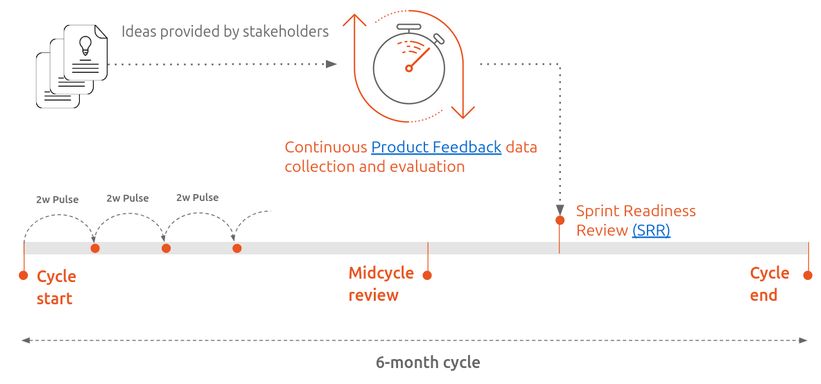 Ideas provided by stakeholders

Continuous Product Feedback data collection and evaluation

2w Pulse

2w Pulse

2w Pulse

Sprint Readiness Review (SRR)

Cycle start

Midcycle review

Cycle end

6-month cycle